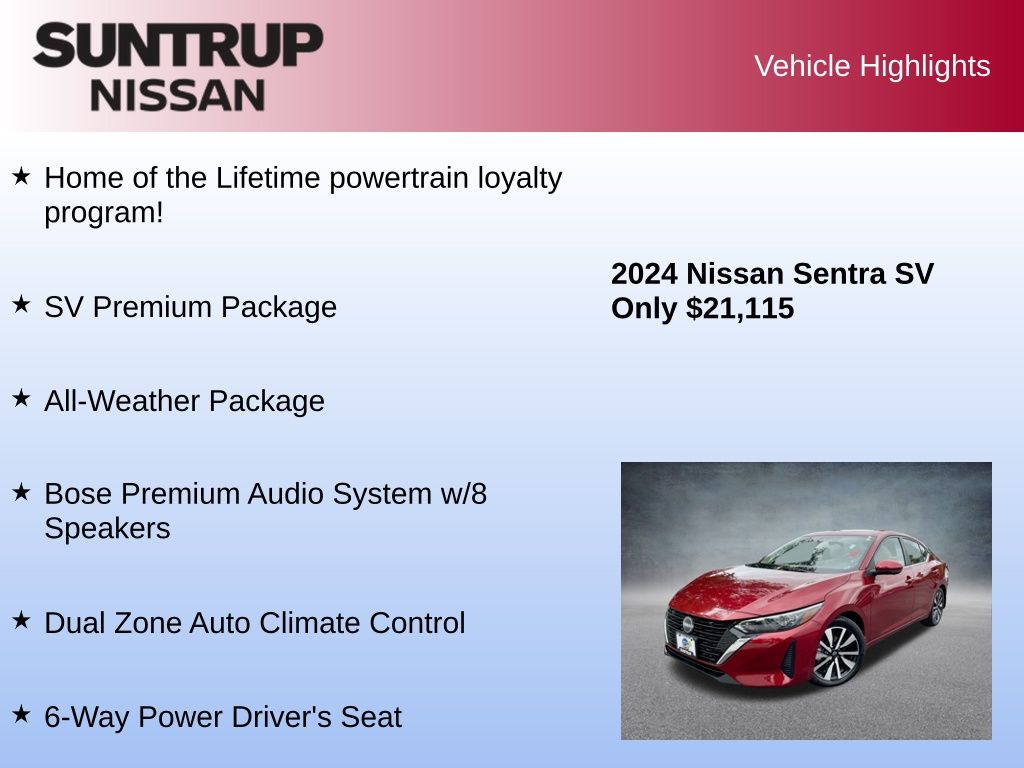 SUNTRUP
NISSAN

Vehicle Highlights

★ Home of the Lifetime powertrain loyalty program!

★ SV Premium Package

★ All-Weather Package

★ Bose Premium Audio System w/8 Speakers

★ Dual Zone Auto Climate Control

★ 6-Way Power Driver's Seat

2024 Nissan Sentra SV
Only $21,115